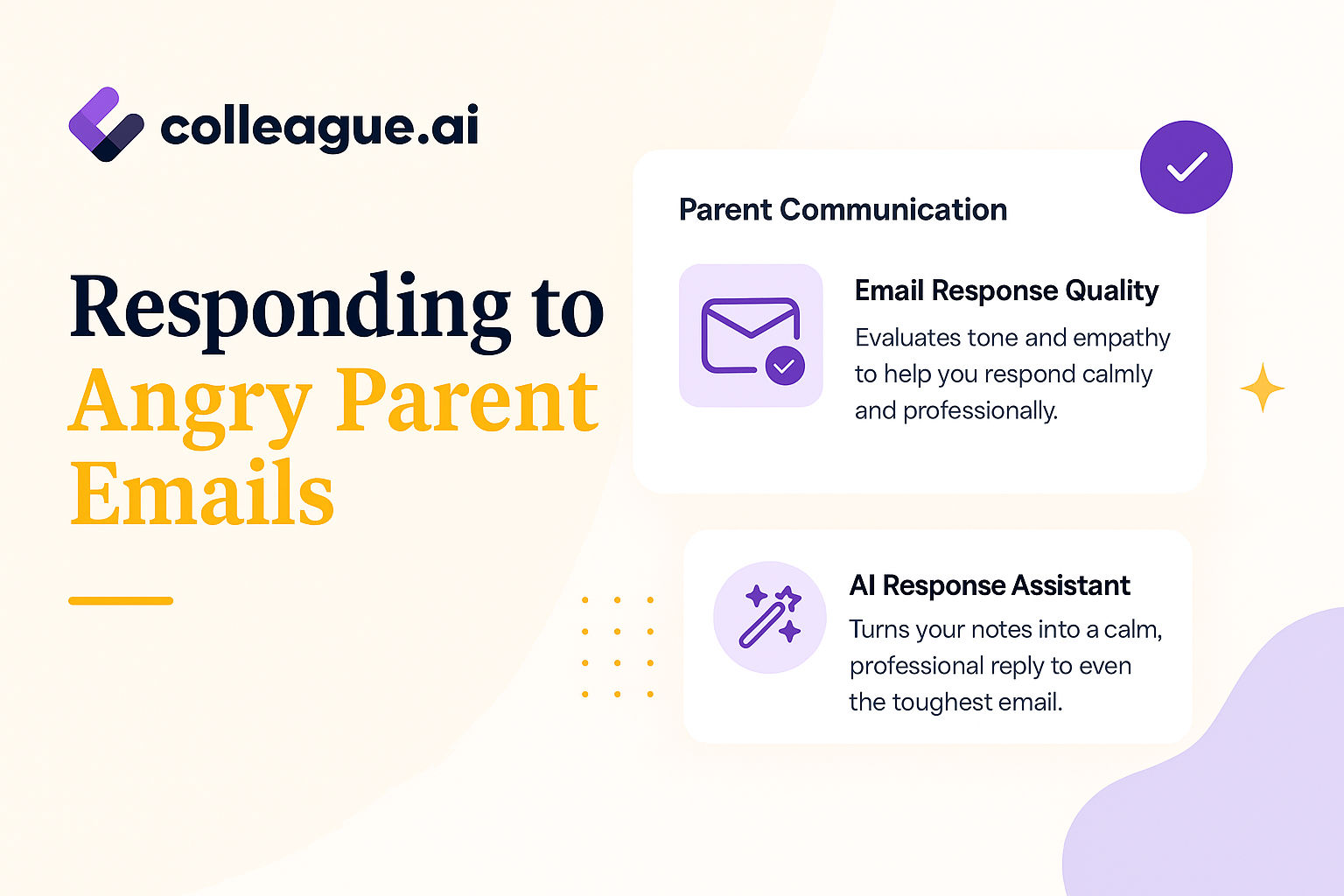 colleague.ai

Responding to Angry Parent Emails

Parent Communication

Email Response Quality

Evaluates tone and empathy to help you respond calmly and professionally.

AI Response Assistant

Turns your notes into a calm, professional reply to even the toughest email.